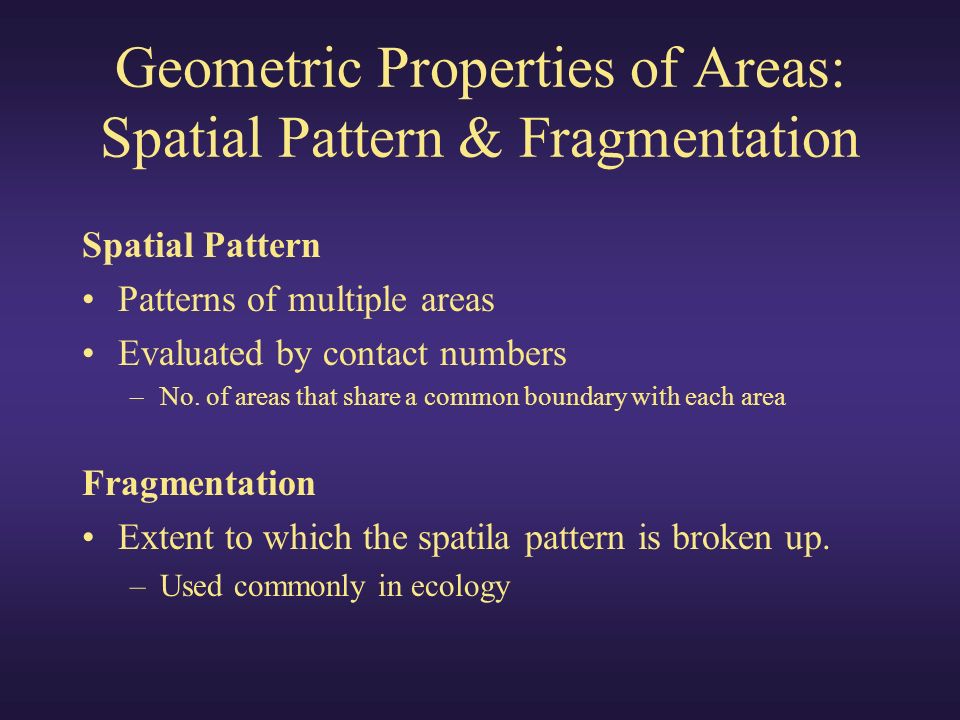 Geometric Properties of Areas: Spatial Pattern & Fragmentation

Spatial Pattern

• Patterns of multiple areas
• Evaluated by contact numbers
– No. of areas that share a common boundary with each area

Fragmentation

• Extent to which the spatila pattern is broken up.
– Used commonly in ecology